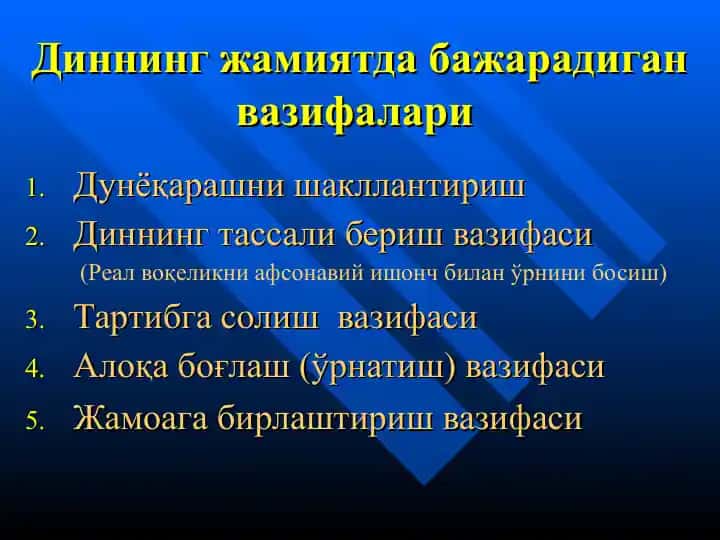 Диннинг жамиятда бажарадиган вазифалари

1. Дунёқарашни шакллантириш
2. Диннинг тассали бериш вазифаси
(Реал воқеликни афсонавий ишонч билан ўрнини босиш)
3. Тартибга солиш вазифаси
4. Алоқа боғлаш (ўрнатиш) вазифаси
5. Жамоага бирлаштириш вазифаси